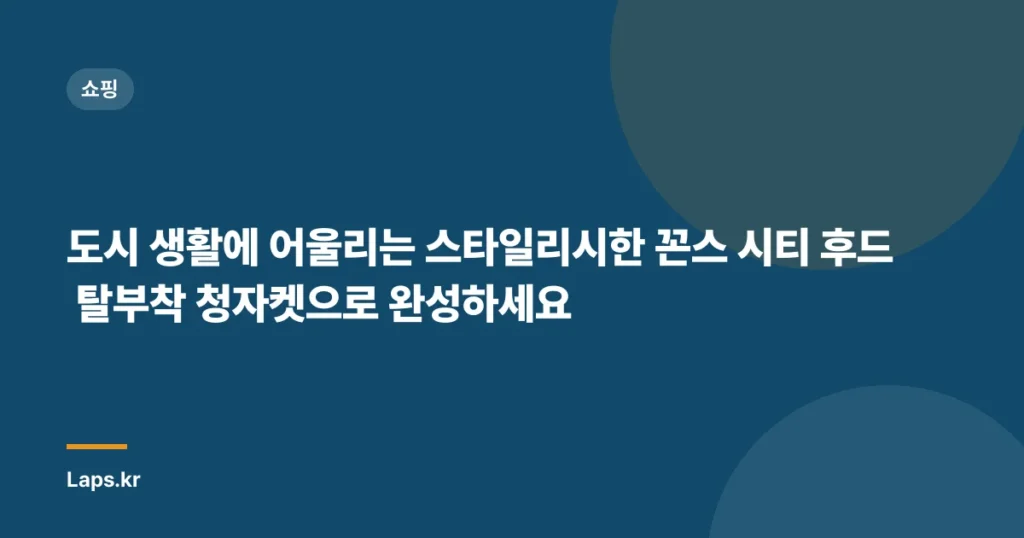 쇼핑

도시 생활에 어울리는 스타일리시한 꼰스 시티 후드 탈부착 청자켓으로 완성하세요

Laps.kr